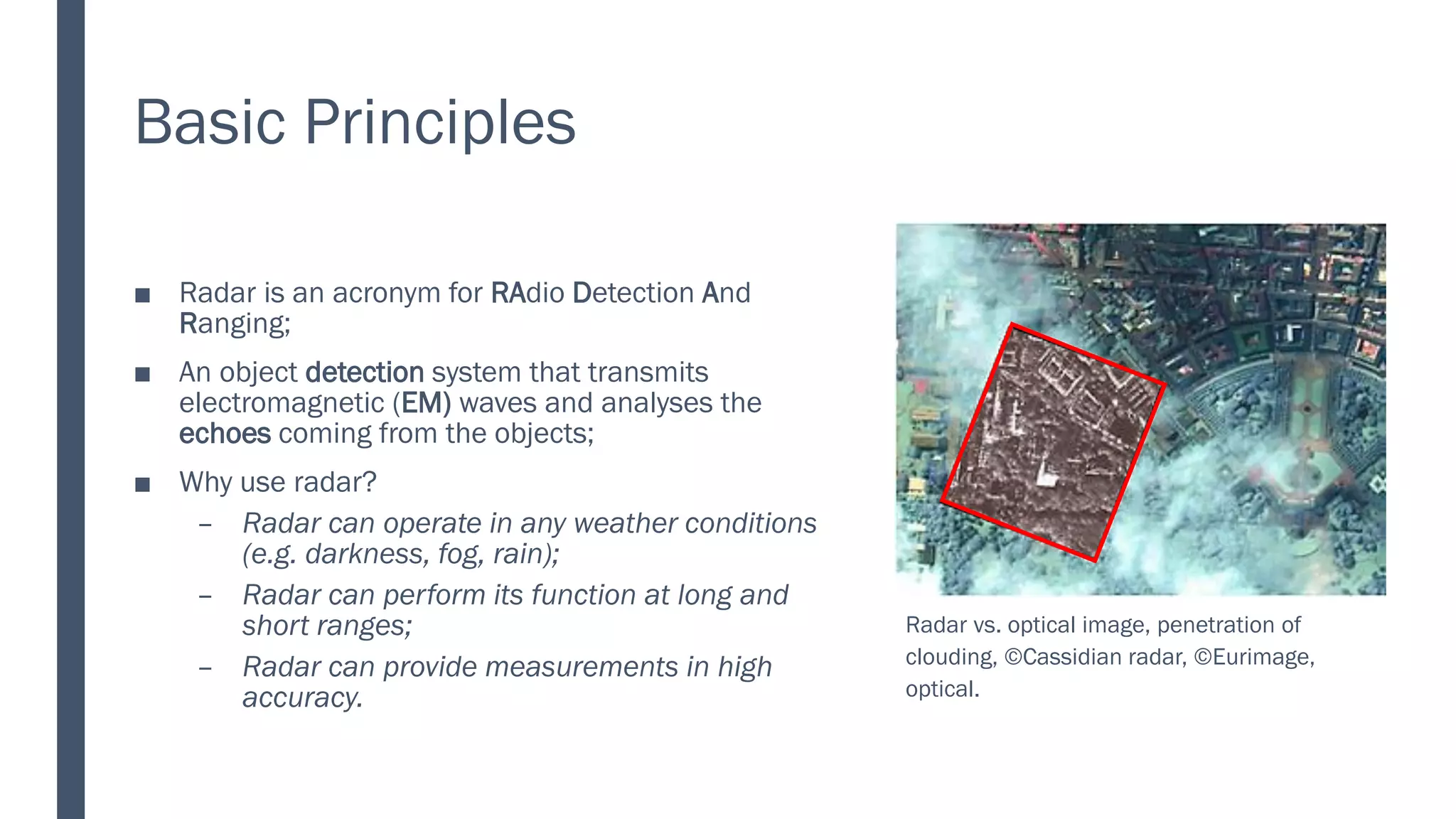 Basic Principles

■ Radar is an acronym for RAdio Detection And Ranging;

■ An object detection system that transmits electromagnetic (EM) waves and analyses the echoes coming from the objects;

■ Why use radar?

– Radar can operate in any weather conditions (e.g. darkness, fog, rain);

– Radar can perform its function at long and short ranges;

– Radar can provide measurements in high accuracy.

Radar vs. optical image, penetration of clouding, ©Cassidian radar, ©Eurimage, optical.